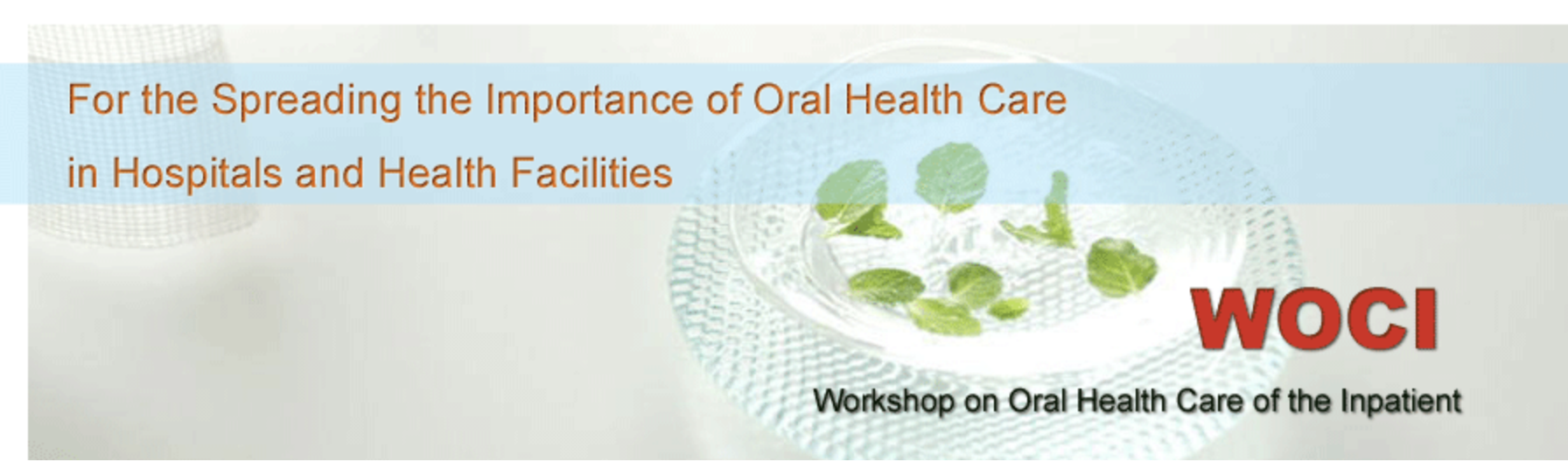 For the Spreading the Importance of Oral Health Care in Hospitals and Health Facilities

WOCI

Workshop on Oral Health Care of the Inpatient